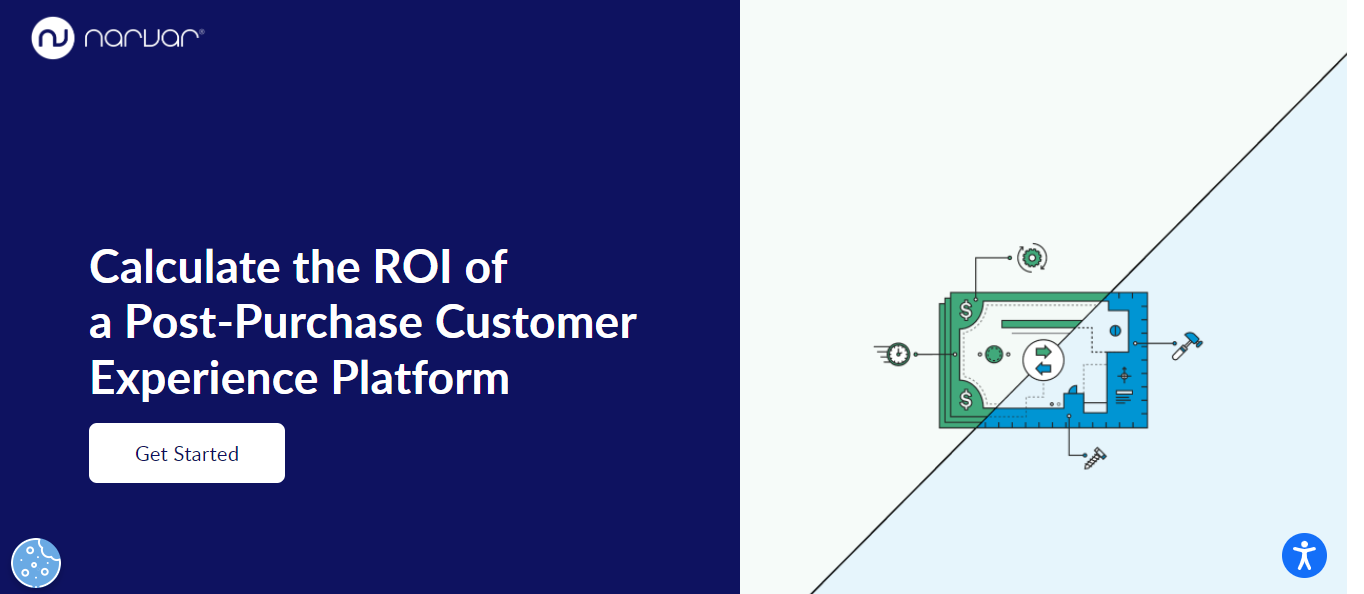 narvar®

Calculate the ROI of a Post-Purchase Customer Experience Platform

Get Started

$

$